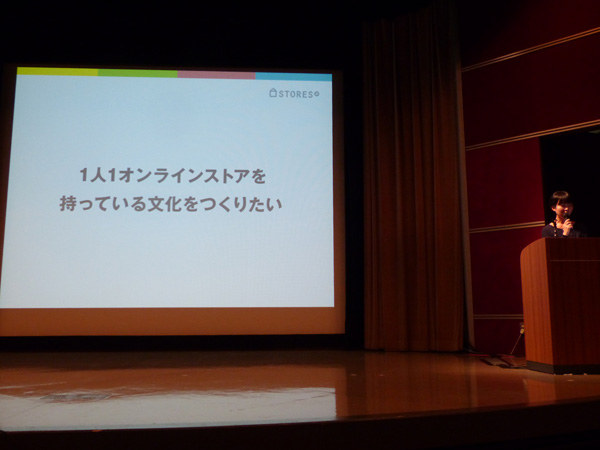 STORES

1人1オンラインストアを
持っている文化をつくりたい